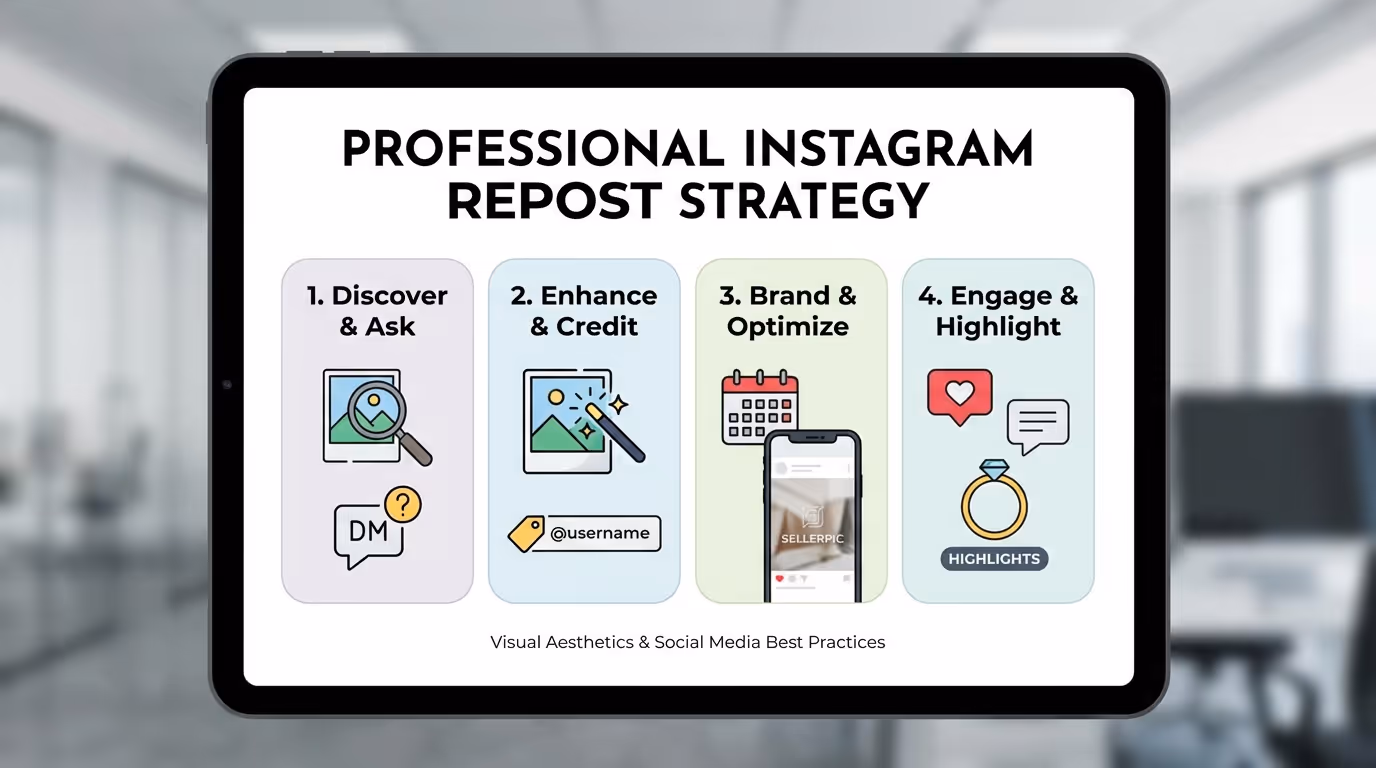 PROFESSIONAL INSTAGRAM REPOST STRATEGY

1. Discover & Ask

DM ?

2. Enhance & Credit

@username

3. Brand & Optimize

SELLERPIC

4. Engage & Highlight

HIGHLIGHTS

Visual Aesthetics & Social Media Best Practices